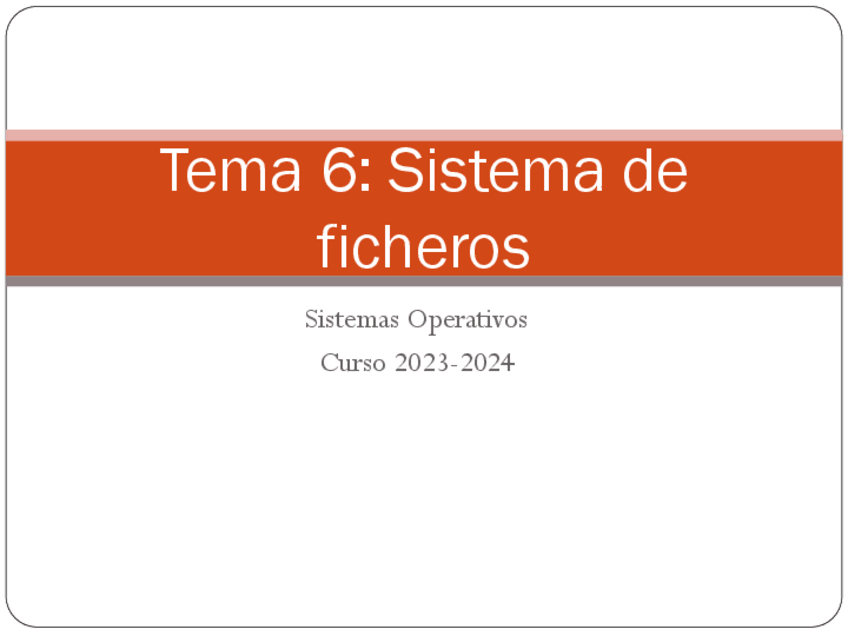 Tema 6: Sistema de ficheros

Sistemas Operativos

Curso 2023-2024